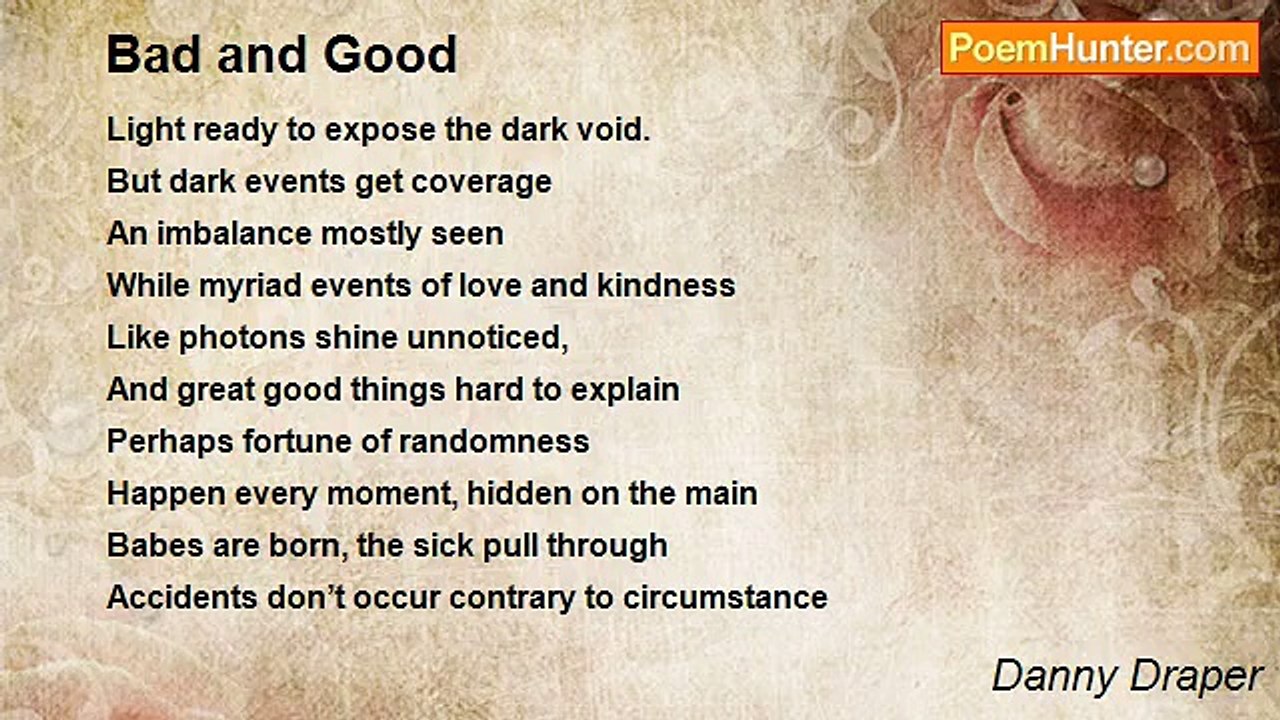 Bad and Good

PoemHunter.com

Light ready to expose the dark void.
But dark events get coverage
An imbalance mostly seen
While myriad events of love and kindness
Like photons shine unnoticed,
And great good things hard to explain
Perhaps fortune of randomness
Happen every moment, hidden on the main
Babes are born, the sick pull through
Accidents don’t occur contrary to circumstance

Danny Draper